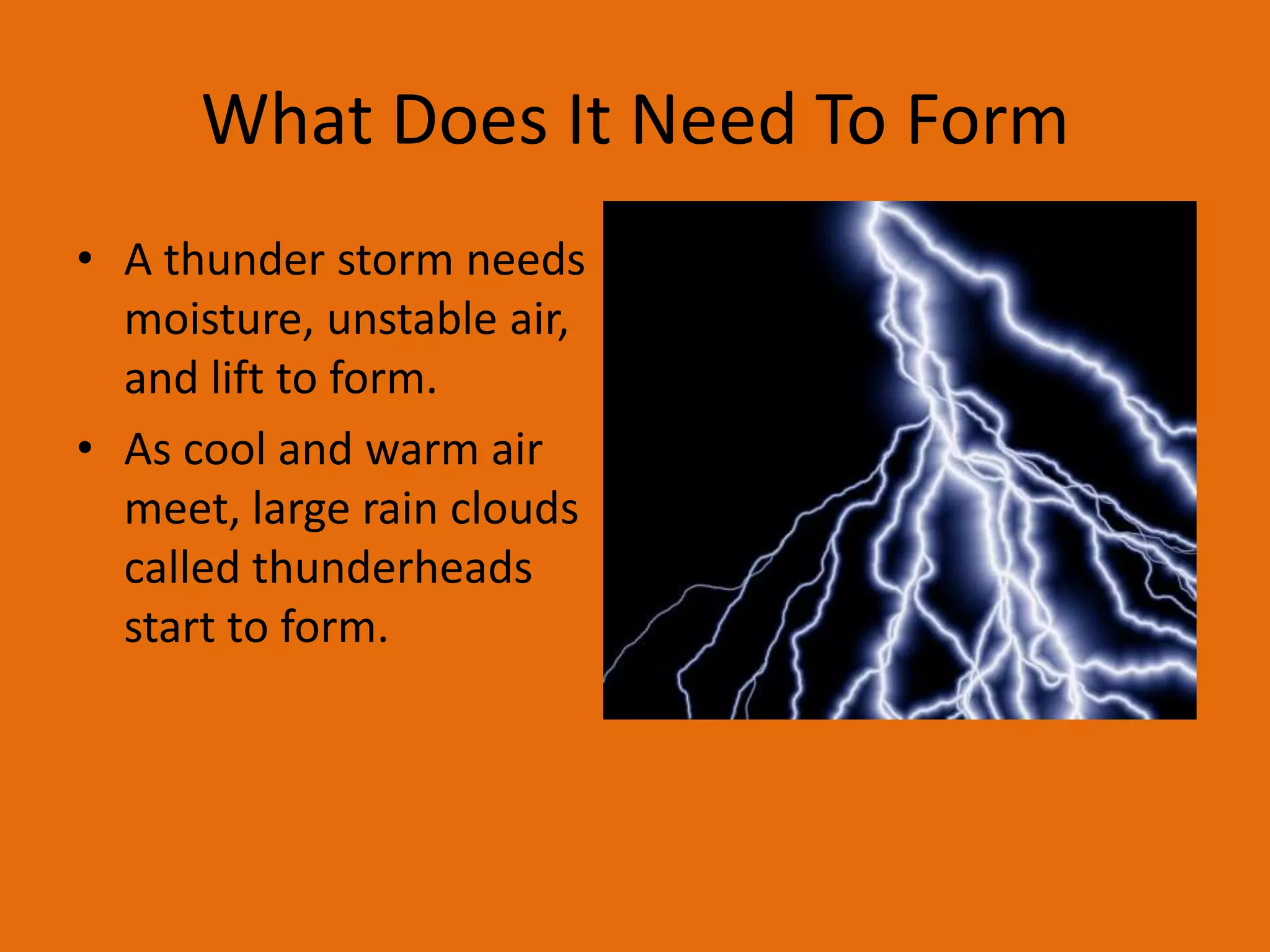 What Does It Need To Form

• A thunder storm needs moisture, unstable air, and lift to form.
• As cool and warm air meet, large rain clouds called thunderheads start to form.